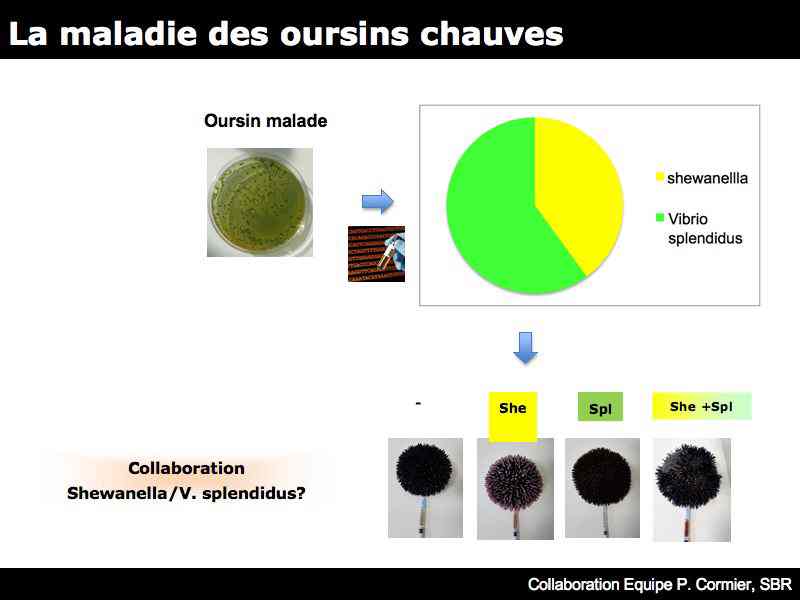 La maladie des oursins chauves

Oursin malade

shewanellla

Vibrio splendidus

-

She

Spl

She +Spl

Collaboration
Shewanella/V. splendidus?

Collaboration Equipe P. Cormier, SBR